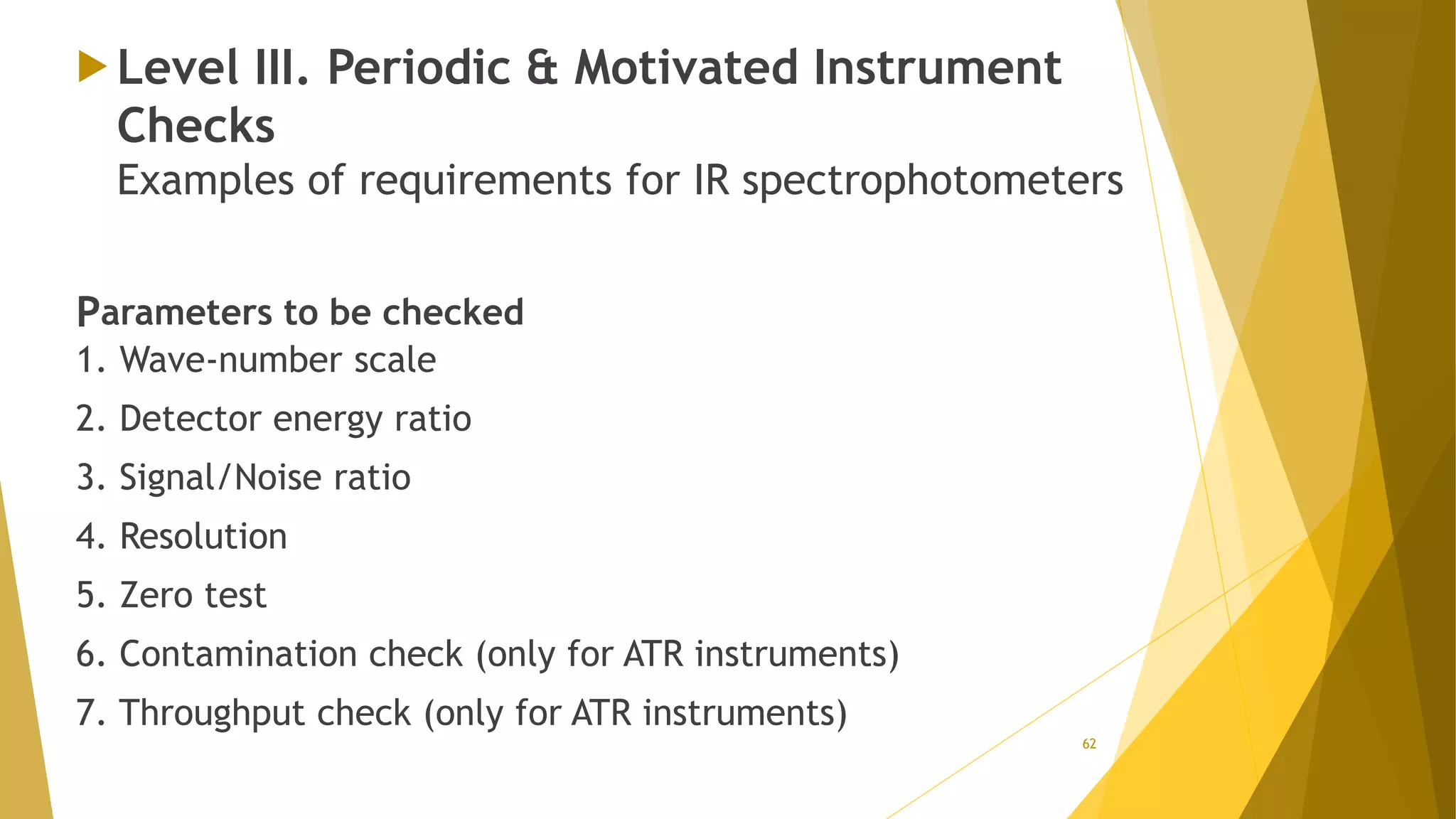 Level III. Periodic & Motivated Instrument Checks
Examples of requirements for IR spectrophotometers

Parameters to be checked
1. Wave-number scale
2. Detector energy ratio
3. Signal/Noise ratio
4. Resolution
5. Zero test
6. Contamination check (only for ATR instruments)
7. Throughput check (only for ATR instruments)

62